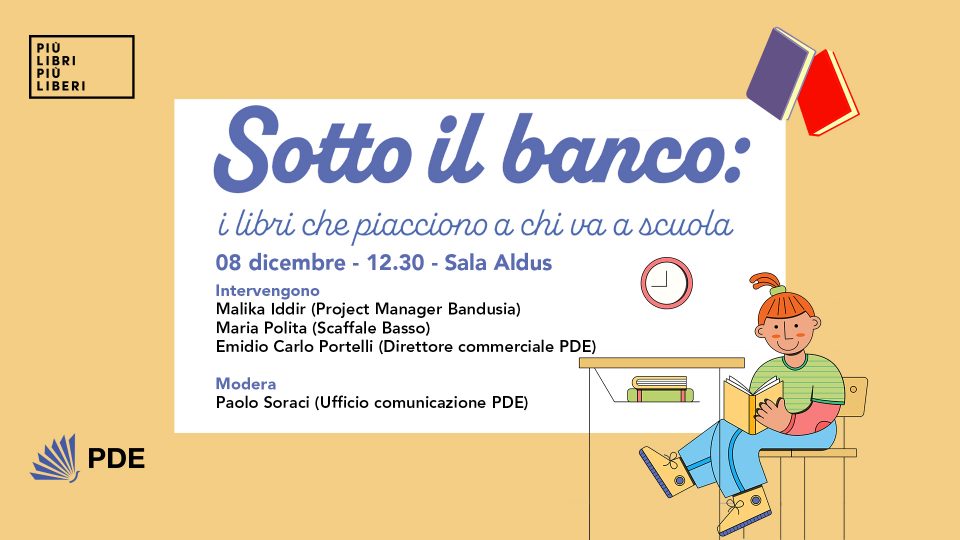 PIÙ
LIBRI
PIÙ
LIBERI

Sotto il banco:
i libri che piacciono a chi va a scuola

08 dicembre - 12.30 - Sala Aldus

Intervengono
Malika Iddir (Project Manager Bandusia)
Maria Polita (Scaffale Basso)
Emidio Carlo Portelli (Direttore commerciale PDE)

Modera
Paolo Soraci (Ufficio comunicazione PDE)

PDE